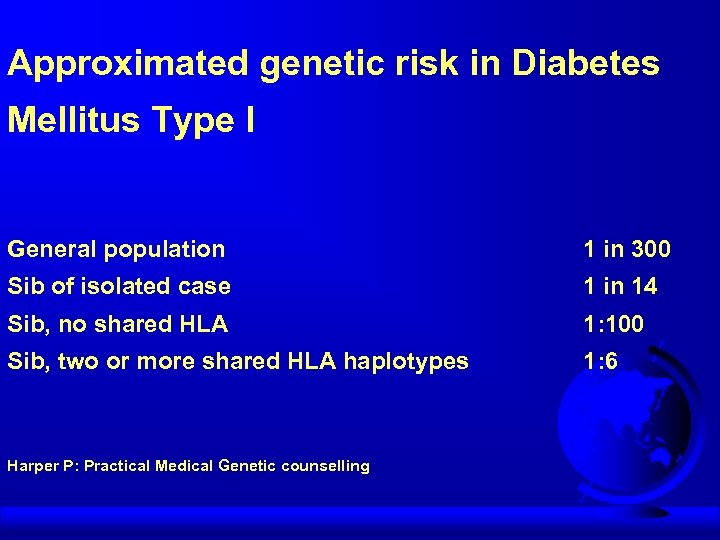 Approximated genetic risk in Diabetes Mellitus Type I

| | |
|---|---|
| General population | 1 in 300 |
| Sib of isolated case | 1 in 14 |
| Sib, no shared HLA | 1:100 |
| Sib, two or more shared HLA haplotypes | 1:6 |

Harper P: Practical Medical Genetic counselling